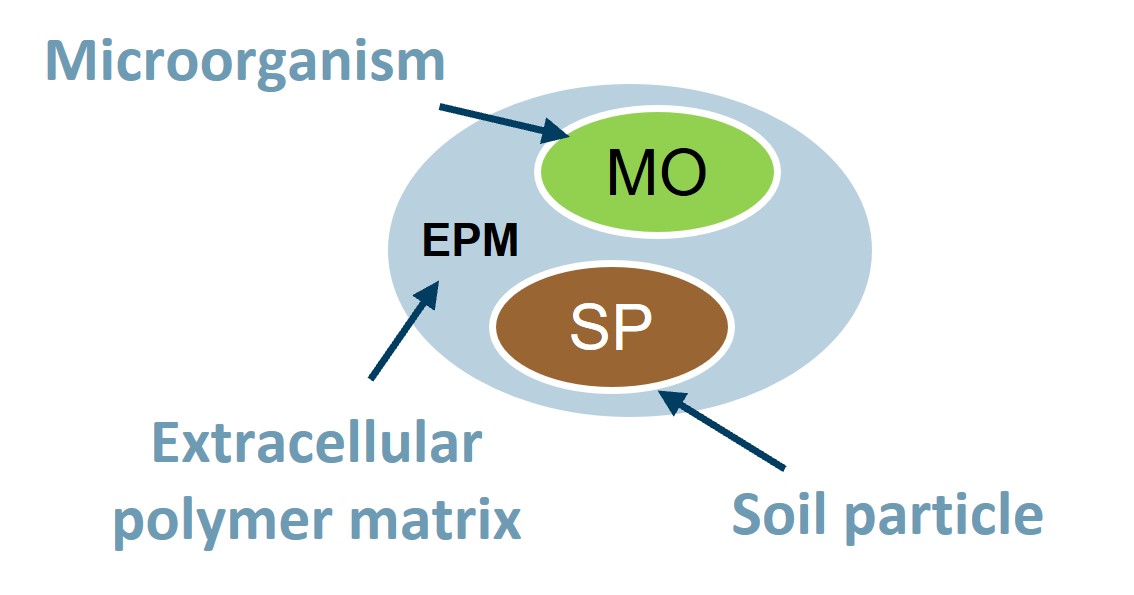 Microorganism

MO

EPM

SP

Extracellular polymer matrix

Soil particle